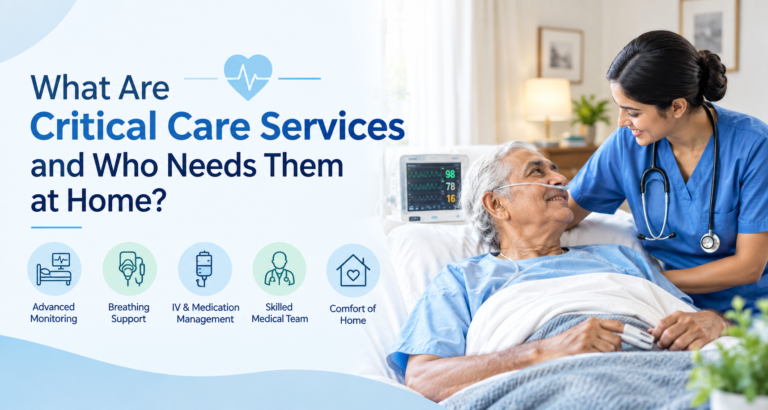 What Are
Critical Care Services
and Who Needs Them
at Home?

98
78
16

Advanced Monitoring

Breathing Support

IV & Medication Management

Skilled Medical Team

Comfort of Home